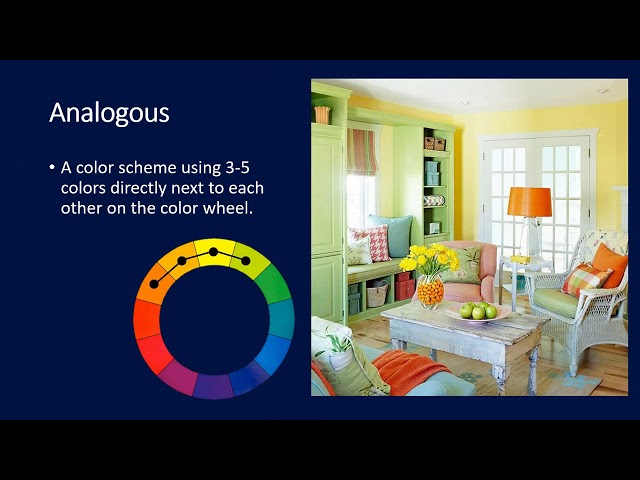 Analogous

• A color scheme using 3-5 colors directly next to each other on the color wheel.